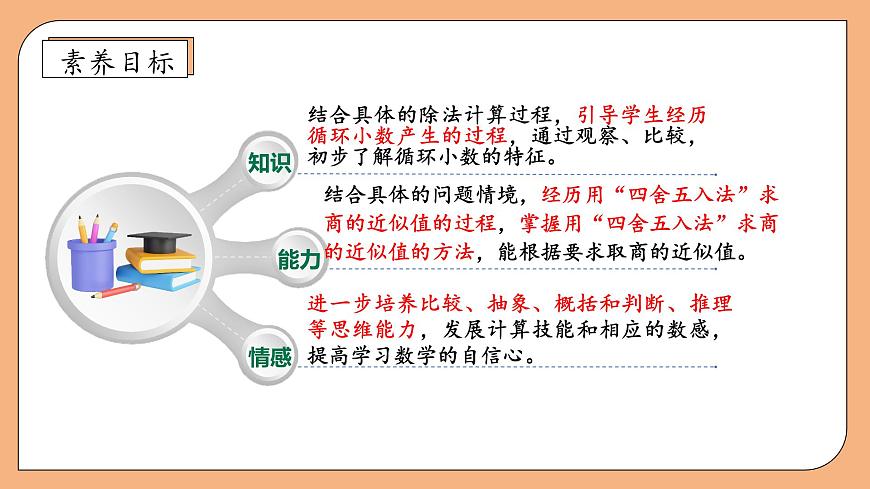 素养目标

知识

结合具体的除法计算过程，引导学生经历循环小数产生的过程，通过观察、比较，初步了解循环小数的特征。

能力

结合具体的问题情境，经历用“四舍五入法”求商的近似值的过程，掌握用“四舍五入法”求商的近似值的方法，能根据要求取商的近似值。

情感

进一步培养比较、抽象、概括和判断、推理等思维能力，发展计算技能和相应的数感，提高学习数学的自信心。